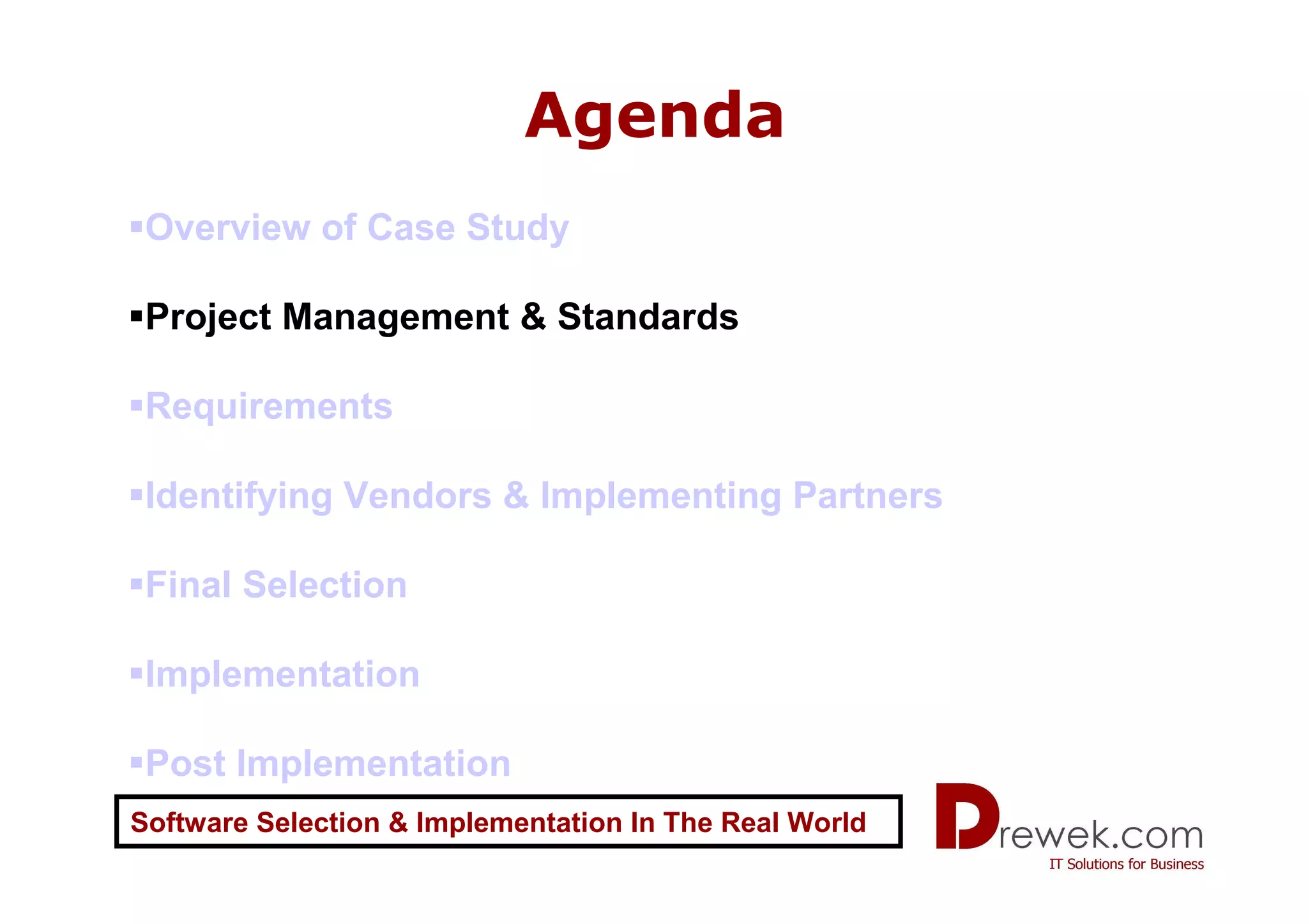 Agenda

▪Overview of Case Study

▪Project Management & Standards

▪Requirements

▪Identifying Vendors & Implementing Partners

▪Final Selection

▪Implementation

▪Post Implementation

Software Selection & Implementation In The Real World

Drewek.com
IT Solutions for Business